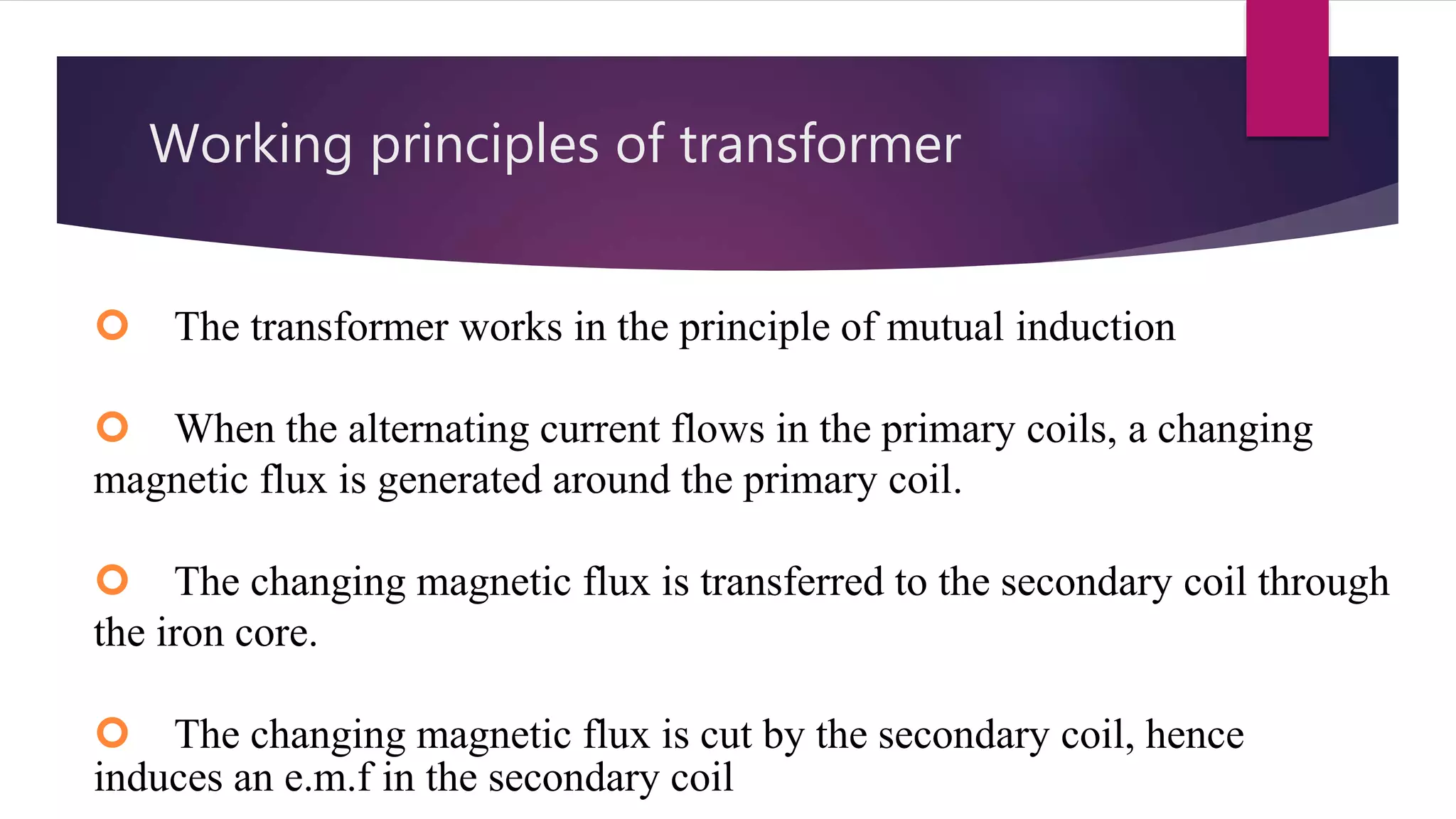 Working principles of transformer

The transformer works in the principle of mutual induction

When the alternating current flows in the primary coils, a changing magnetic flux is generated around the primary coil.

The changing magnetic flux is transferred to the secondary coil through the iron core.

The changing magnetic flux is cut by the secondary coil, hence induces an e.m.f in the secondary coil